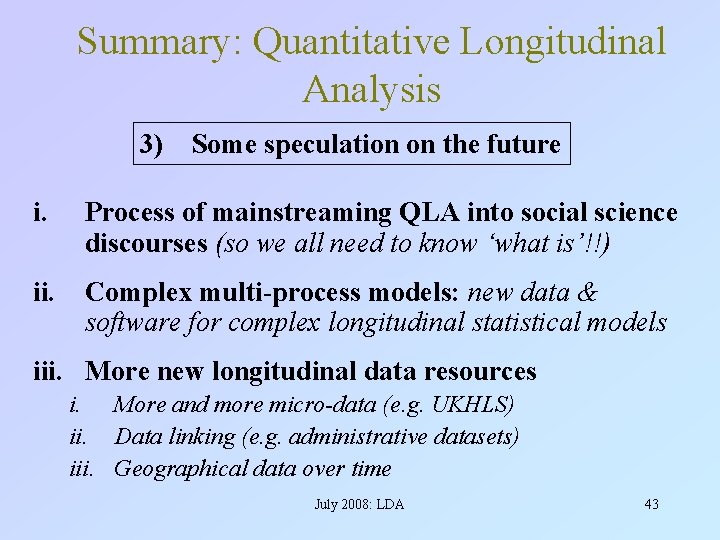 Summary: Quantitative Longitudinal Analysis

3) Some speculation on the future

i. Process of mainstreaming QLA into social science discourses (so we all need to know ‘what is’!!)

ii. Complex multi-process models: new data & software for complex longitudinal statistical models

iii. More new longitudinal data resources

i. More and more micro-data (e.g. UKHLS)

ii. Data linking (e.g. administrative datasets)

iii. Geographical data over time

July 2008: LDA

43